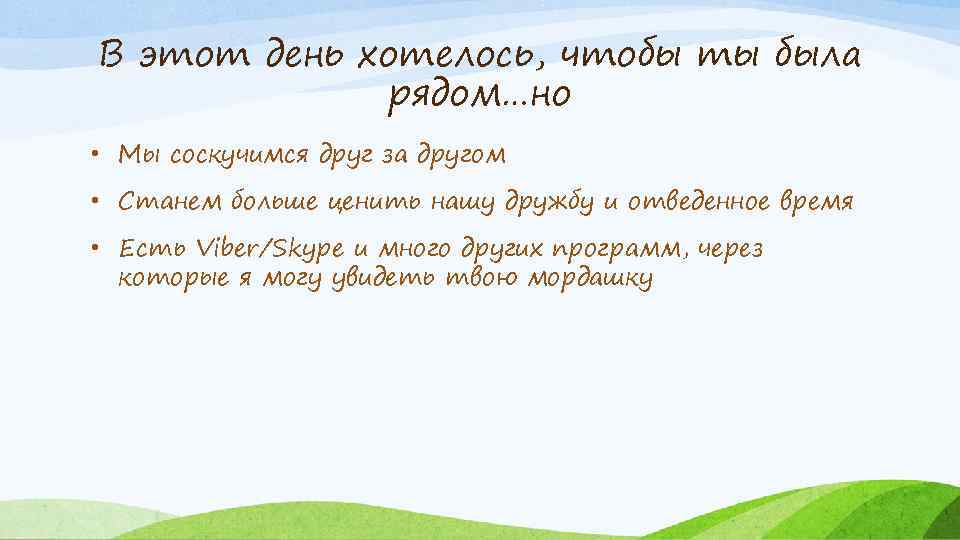 В этот день хотелось, чтобы ты была рядом…но

• Мы соскучимся друг за другом
• Станем больше ценить нашу дружбу и отведенное время
• Есть Viber/Skype и много других программ, через которые я могу увидеть твою мордашку